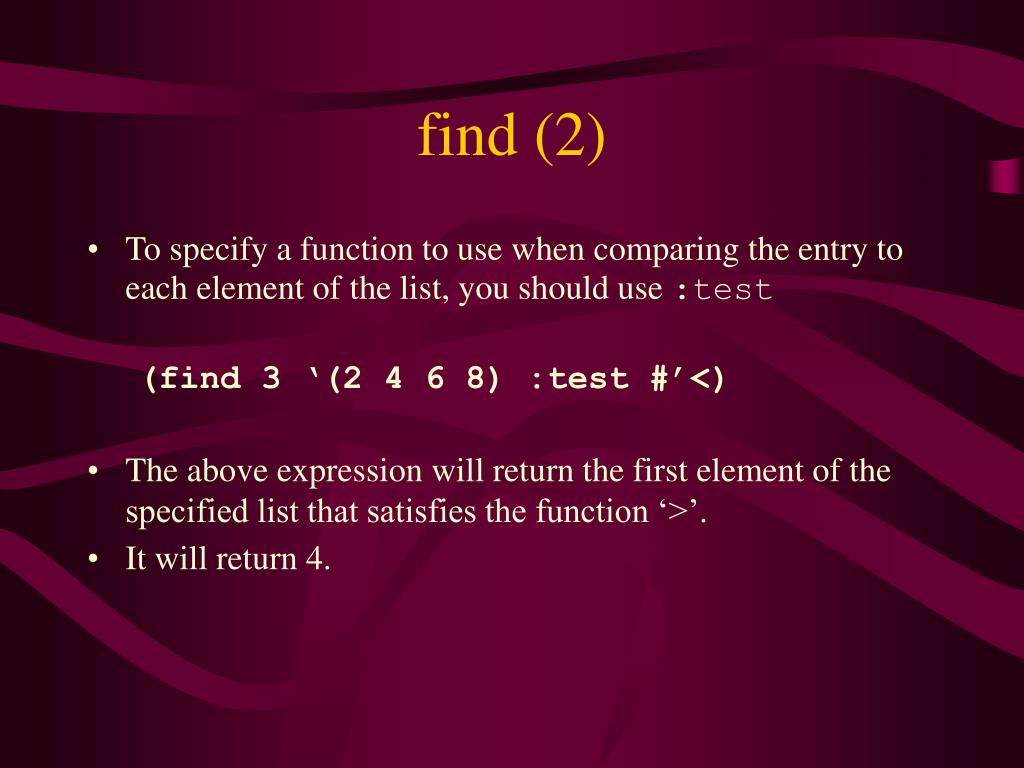 find (2)

• To specify a function to use when comparing the entry to each element of the list, you should use :test

(find 3 ‘(2 4 6 8) :test #’<)

• The above expression will return the first element of the specified list that satisfies the function ‘>’.
• It will return 4.